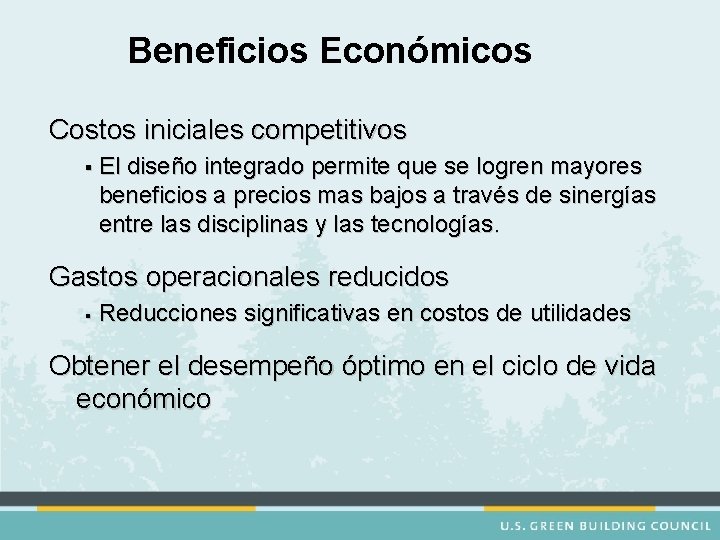 Beneficios Económicos

Costos iniciales competitivos

▪ El diseño integrado permite que se logren mayores beneficios a precios mas bajos a través de sinergías entre las disciplinas y las tecnologías.

Gastos operacionales reducidos

▪ Reducciones significativas en costos de utilidades

Obtener el desempeño óptimo en el ciclo de vida económico

U.S. GREEN BUILDING COUNCIL